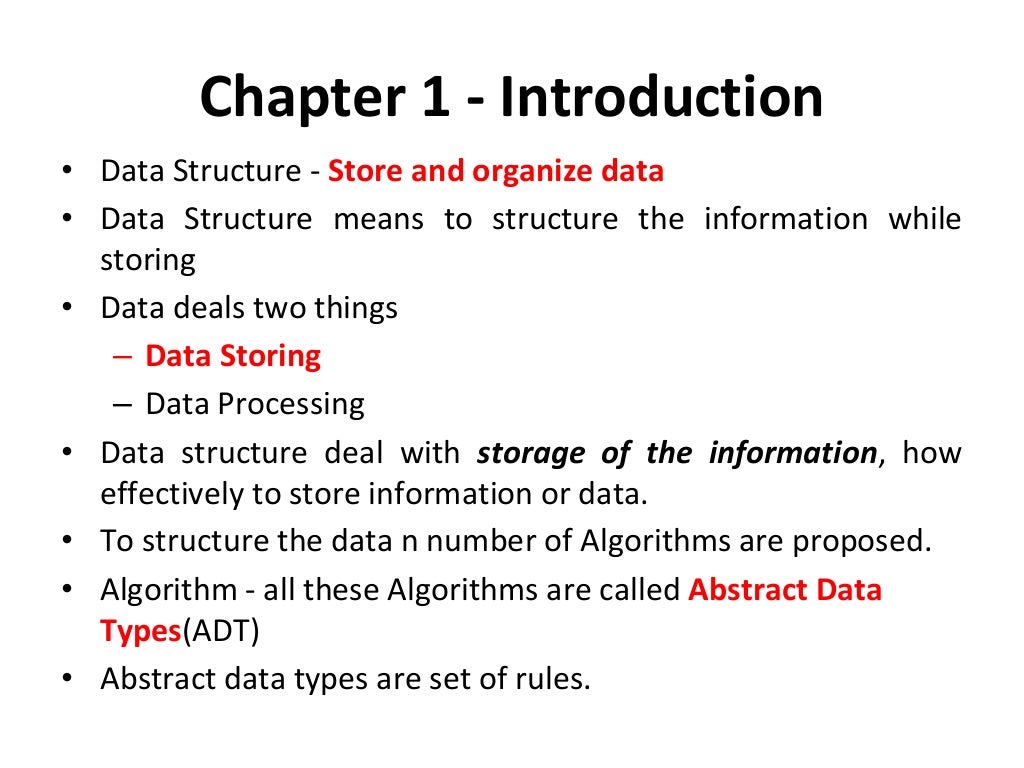 Chapter 1 - Introduction

• Data Structure - Store and organize data
• Data Structure means to structure the information while storing
• Data deals two things
– Data Storing
– Data Processing
• Data structure deal with storage of the information, how effectively to store information or data.
• To structure the data n number of Algorithms are proposed.
• Algorithm - all these Algorithms are called Abstract Data Types(ADT)
• Abstract data types are set of rules.